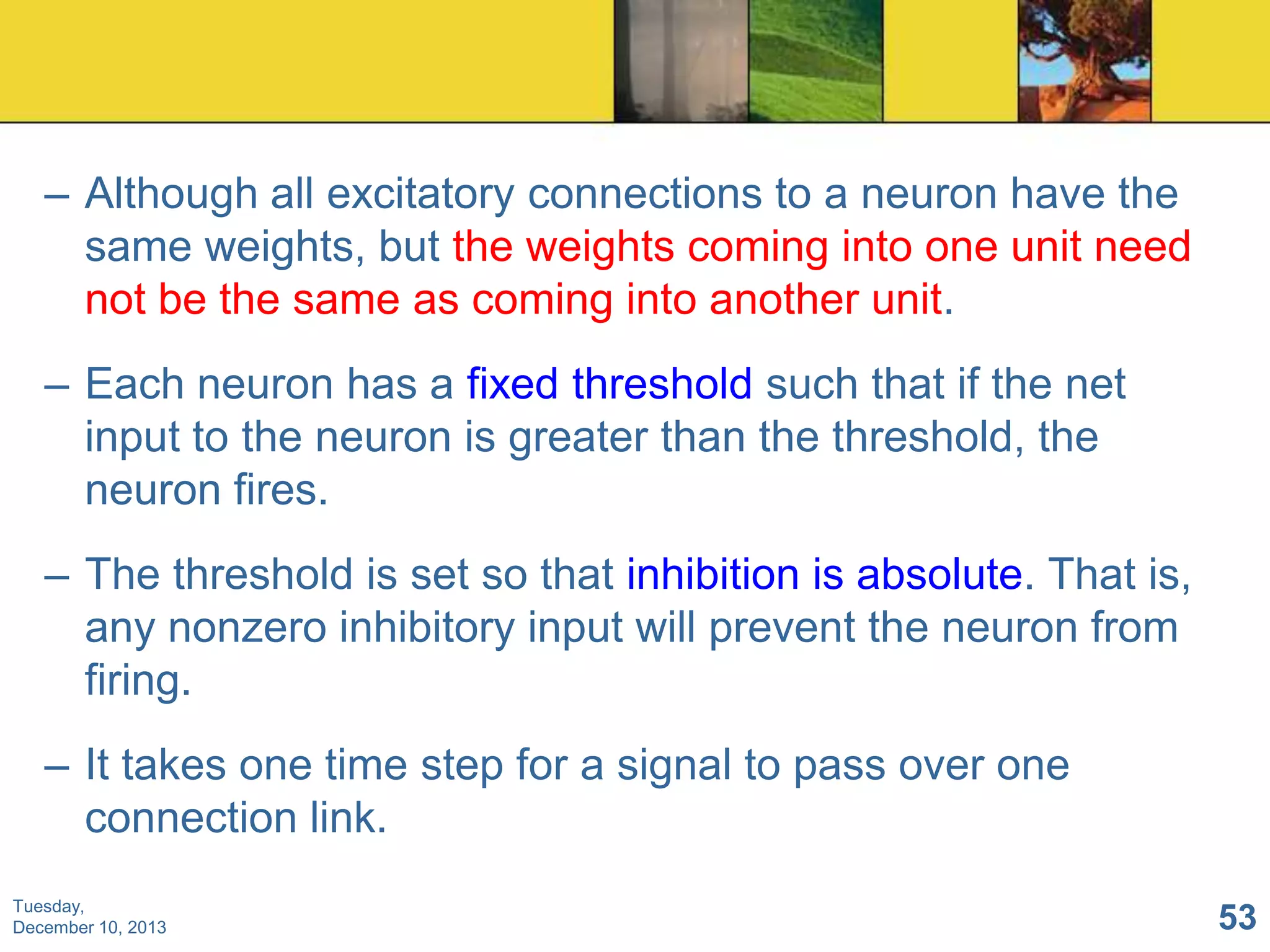 – Although all excitatory connections to a neuron have the same weights, but the weights coming into one unit need not be the same as coming into another unit.

– Each neuron has a fixed threshold such that if the net input to the neuron is greater than the threshold, the neuron fires.

– The threshold is set so that inhibition is absolute. That is, any nonzero inhibitory input will prevent the neuron from firing.

– It takes one time step for a signal to pass over one connection link.

Tuesday, December 10, 2013

53